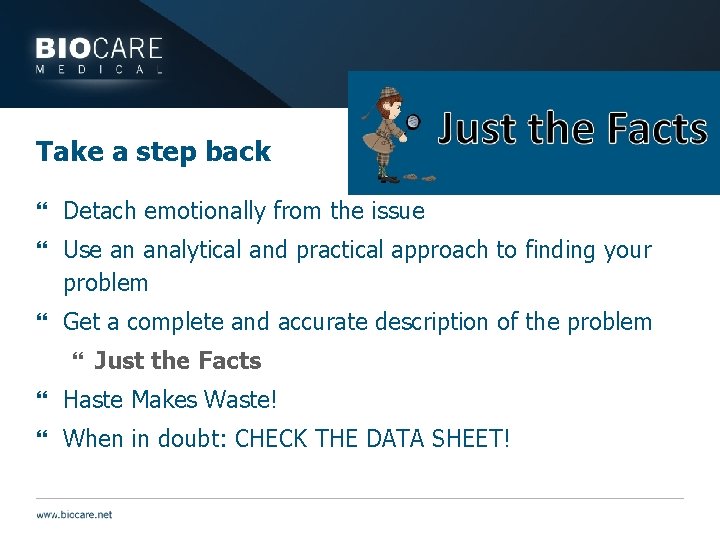 BIOCARE
MEDICAL

Just the Facts

Take a step back

“ Detach emotionally from the issue
“ Use an analytical and practical approach to finding your problem
“ Get a complete and accurate description of the problem
“ Just the Facts
“ Haste Makes Waste!
“ When in doubt: CHECK THE DATA SHEET!

www.biocare.net